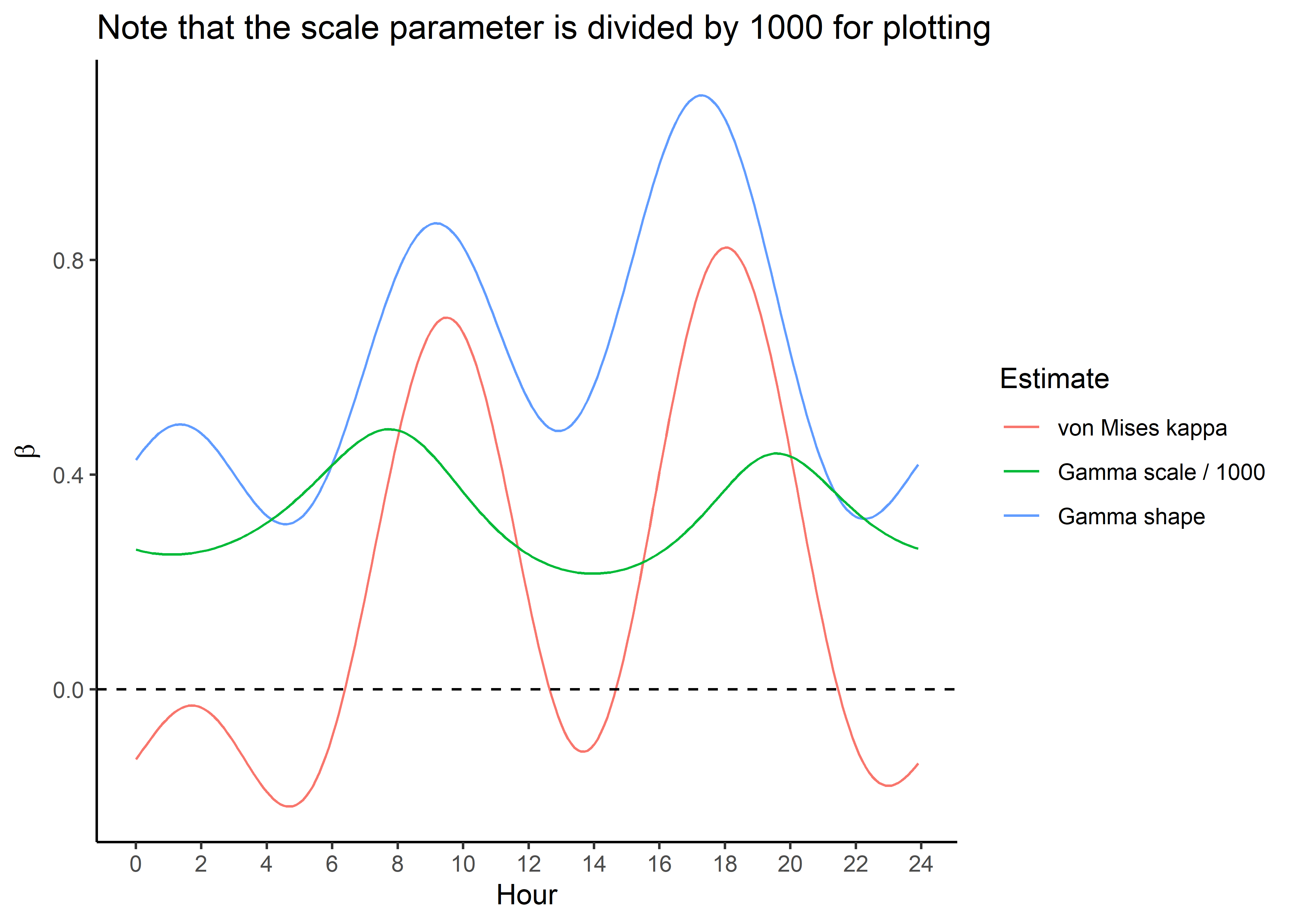 Note that the scale parameter is divided by 1000 for plotting

$\beta$

0.8
0.4
0.0

0 2 4 6 8 10 12 14 16 18 20 22 24

Hour

Estimate
von Mises kappa
Gamma scale / 1000
Gamma shape